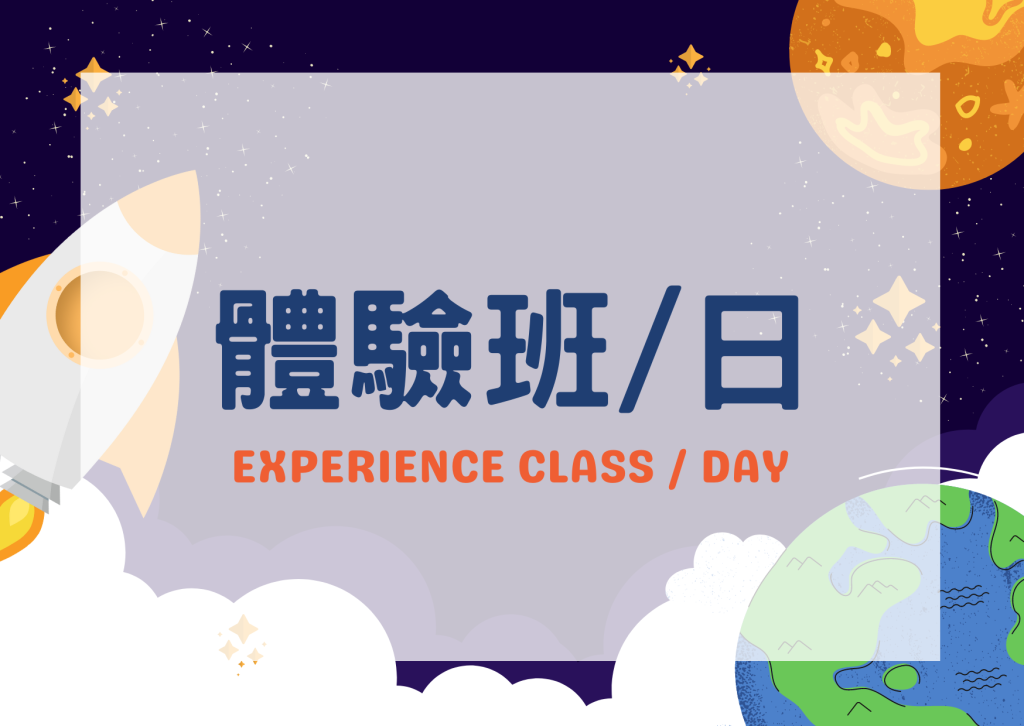 體驗班/日

EXPERIENCE CLASS / DAY